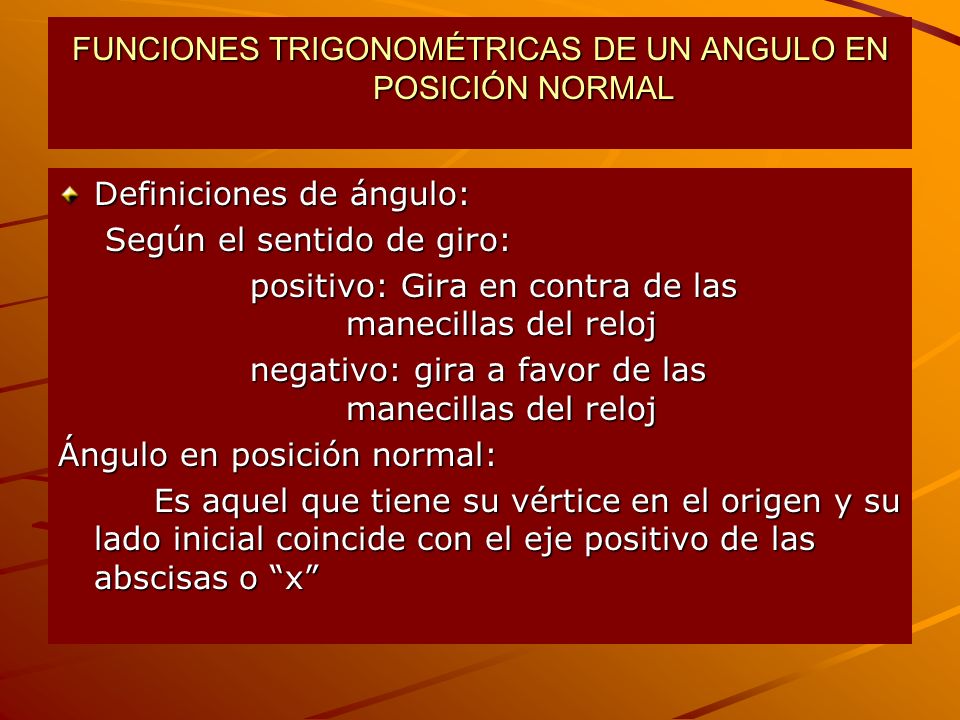 FUNCIONES TRIGONOMÉTRICAS DE UN ANGULO EN POSICIÓN NORMAL

Definiciones de ángulo:
Según el sentido de giro:
positivo: Gira en contra de las manecillas del reloj
negativo: gira a favor de las manecillas del reloj
Ángulo en posición normal:
Es aquel que tiene su vértice en el origen y su lado inicial coincide con el eje positivo de las abscisas o “x”